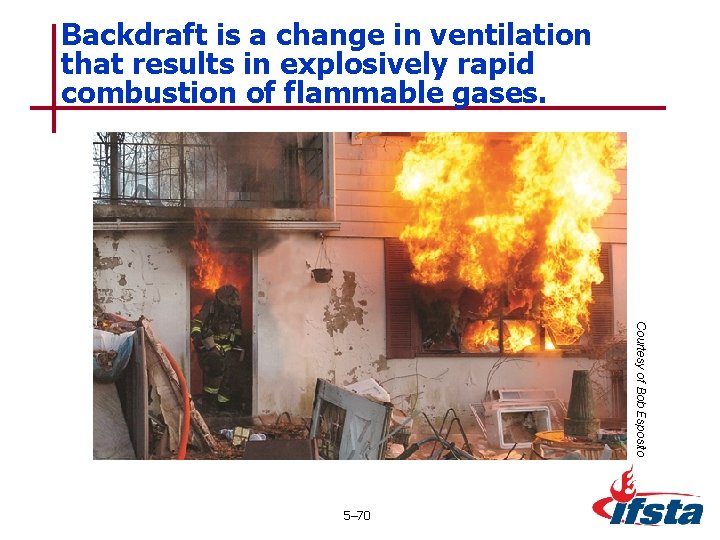 Backdraft is a change in ventilation that results in explosively rapid combustion of flammable gases.

Courtesy of Bob Esposito

5–70

ifsta